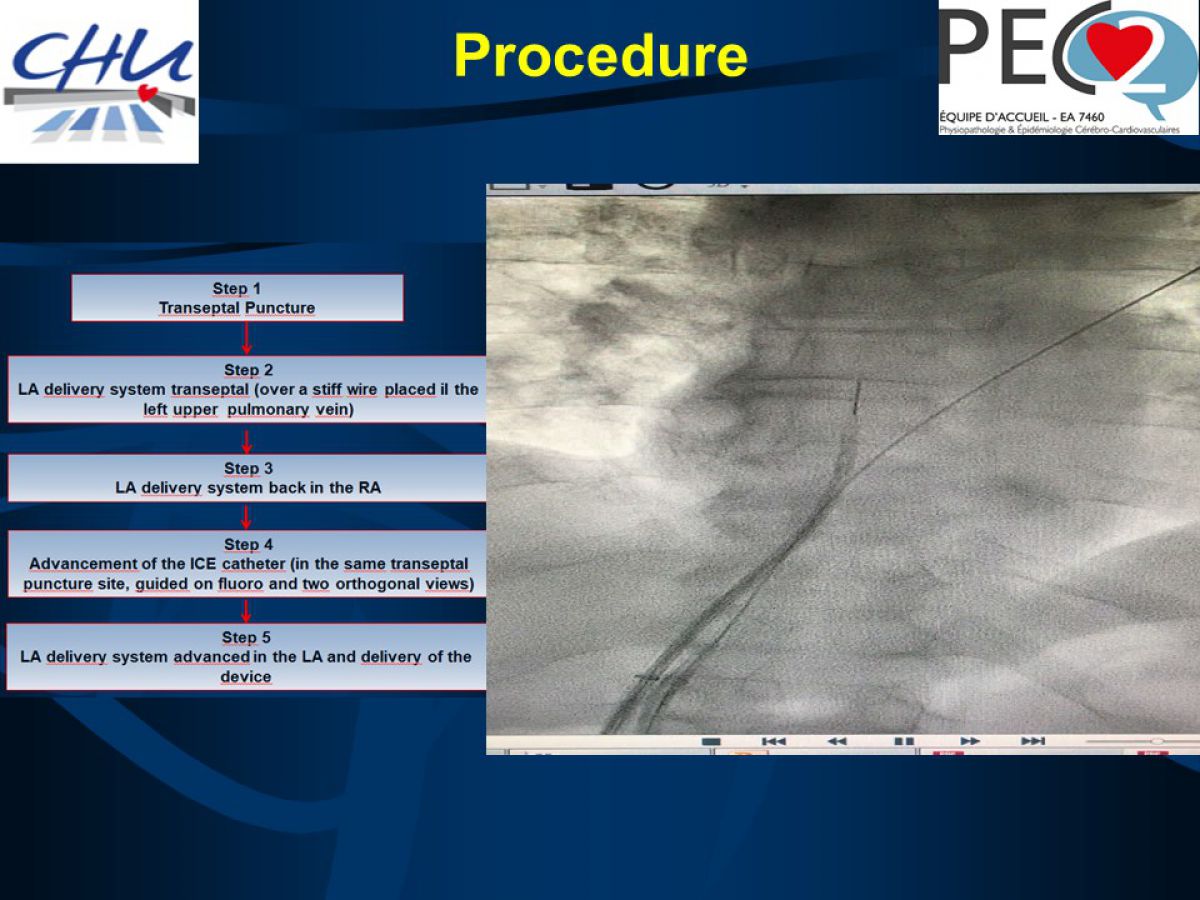 CHU

Procedure

PEC2
ÉQUIPE D'ACCUEIL - EA 7460
Physiopathologie & Épidémiologie Cérébro-Cardiovasculaires

Step 1
Transeptal Puncture

Step 2
LA delivery system transeptal (over a stiff wire placed il the left upper pulmonary vein)

Step 3
LA delivery system back in the RA

Step 4
Advancement of the ICE catheter (in the same transeptal puncture site, guided on fluoro and two orthogonal views)

Step 5
LA delivery system advanced in the LA and delivery of the device